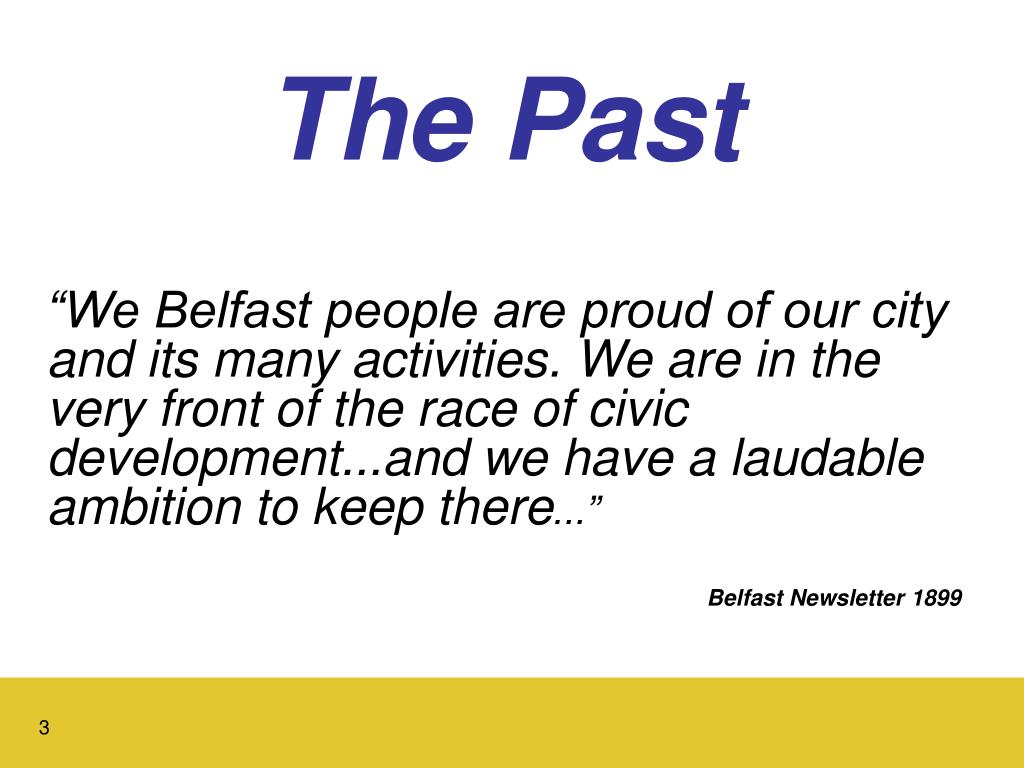 The Past

“We Belfast people are proud of our city and its many activities. We are in the very front of the race of civic development...and we have a laudable ambition to keep there...”

Belfast Newsletter 1899

3